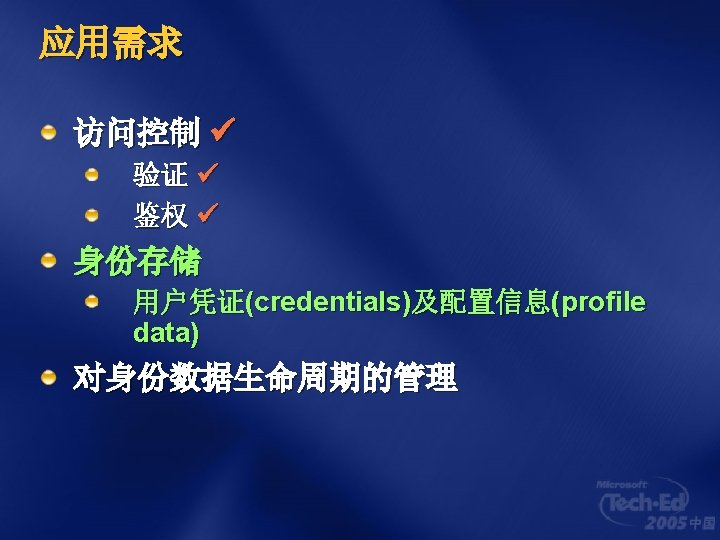 应用需求

访问控制 ✓

验证 ✓

鉴权 ✓

身份存储

用户凭证(credentials)及配置信息(profile data)

对身份数据生命周期的管理

Microsoft Tech·Ed 2005 中国